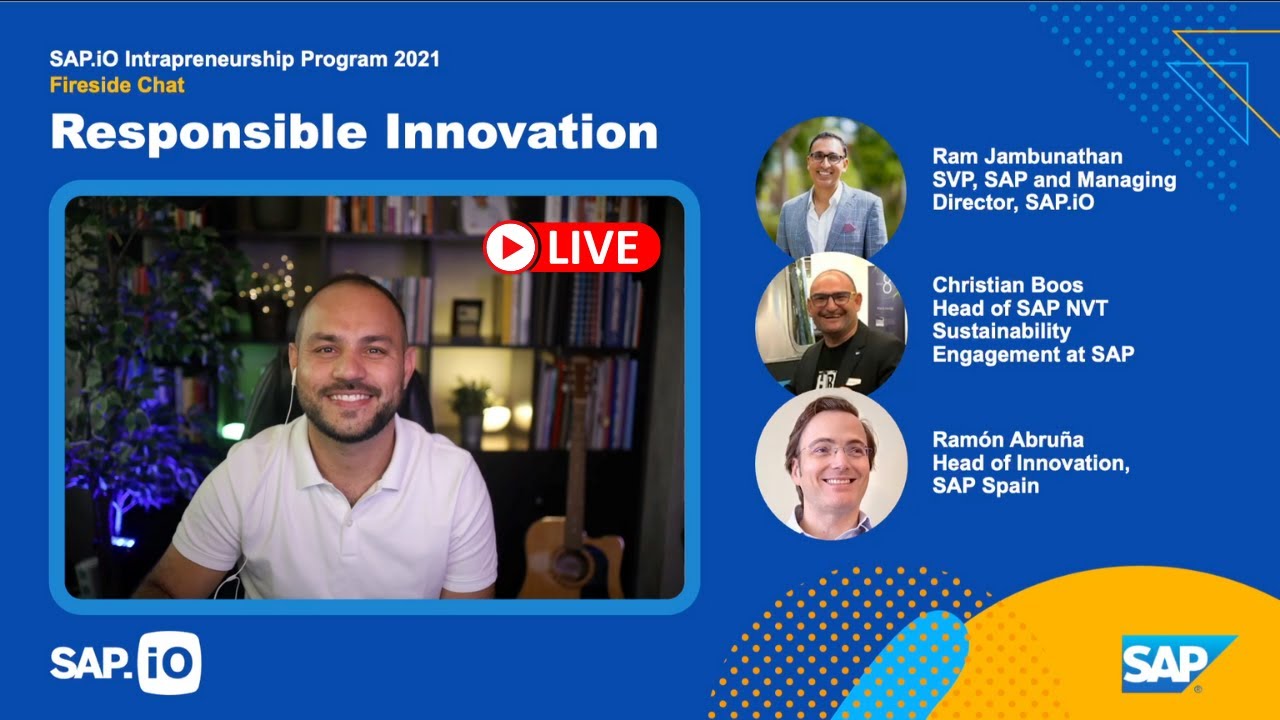 SAP.iO Intrapreneurship Program 2021
Fireside Chat
Responsible Innovation

LIVE

Ram Jambunathan
SVP, SAP and Managing Director, SAP.iO

Christian Boos
Head of SAP NVT Sustainability Engagement at SAP

Ramón Abruña
Head of Innovation, SAP Spain

SAP.iO

SAP